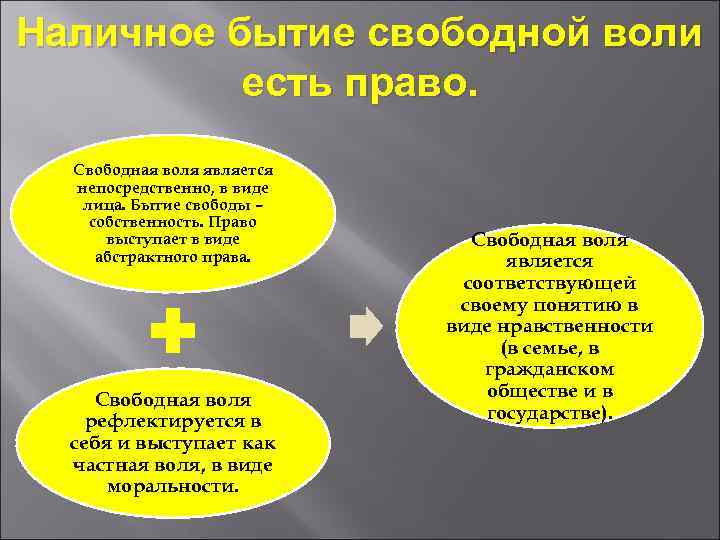 Наличное бытие свободной воли есть право.

Свободная воля является непосредственно, в виде лица. Бытие свободы – собственность. Право выступает в виде абстрактного права.

Свободная воля рефлектируется в себя и выступает как частная воля, в виде моральности.

Свободная воля является соответствующей своему понятию в виде нравственности (в семье, в гражданском обществе и в государстве).